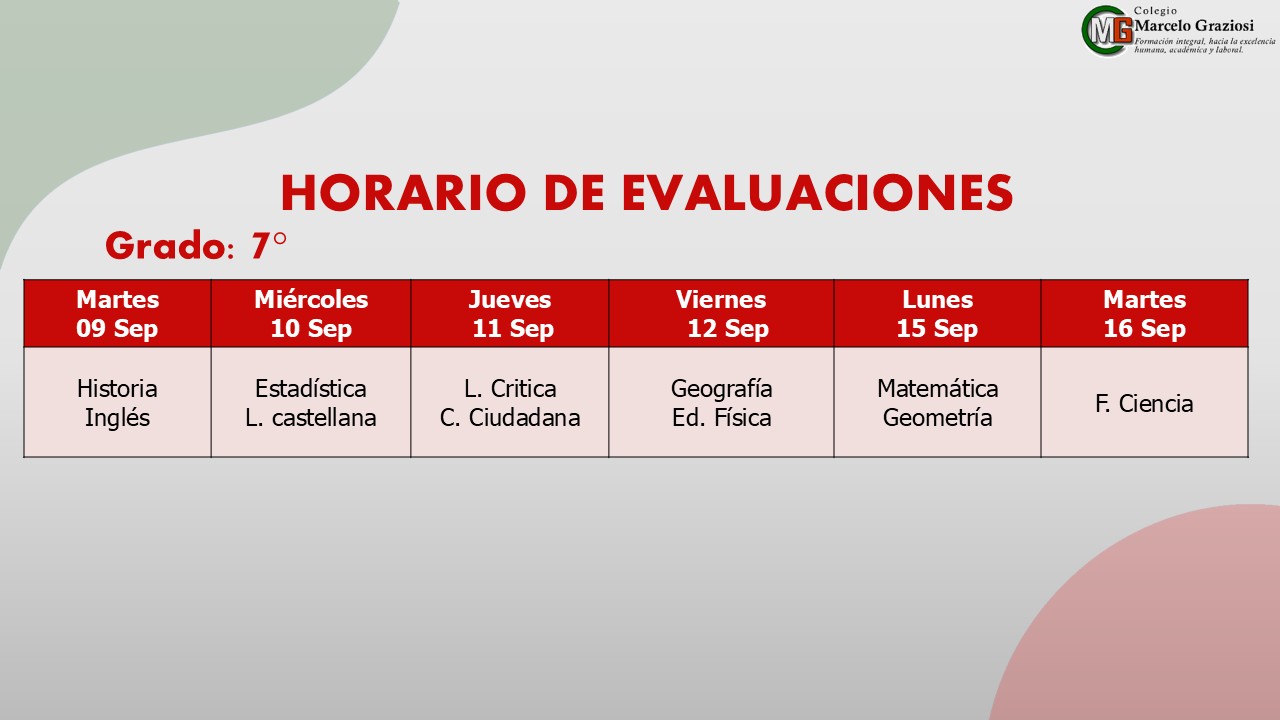 MG Colegio Marcelo Graziosi
Formación integral, hacia la excelencia humana, académica y laboral.

HORARIO DE EVALUACIONES

Grado: 7°

| Martes 09 Sep | Miércoles 10 Sep | Jueves 11 Sep | Viernes 12 Sep | Lunes 15 Sep | Martes 16 Sep |
|---|---|---|---|---|---|
| Historia Inglés | Estadística L. castellana | L. Critica C. Ciudadana | Geografía Ed. Física | Matemática Geometría | F. Ciencia |